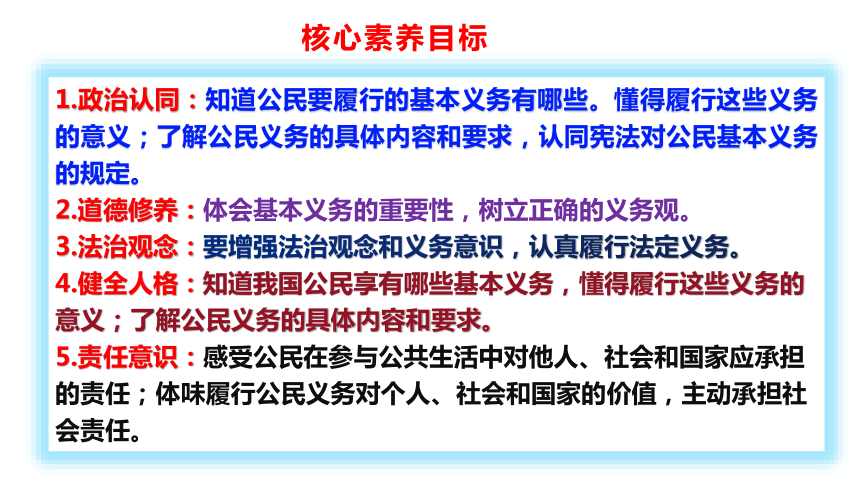 核心素养目标

1.政治认同：知道公民要履行的基本义务有哪些。懂得履行这些义务的意义；了解公民义务的具体内容和要求，认同宪法对公民基本义务的规定。

2.道德修养：体会基本义务的重要性，树立正确的义务观。

3.法治观念：要增强法治观念和义务意识，认真履行法定义务。

4.健全人格：知道我国公民享有哪些基本义务，懂得履行这些义务的意义；了解公民义务的具体内容和要求。

5.责任意识：感受公民在参与公共生活中对他人、社会和国家应承担的责任；体味履行公民义务对个人、社会和国家的价值，主动承担社会责任。